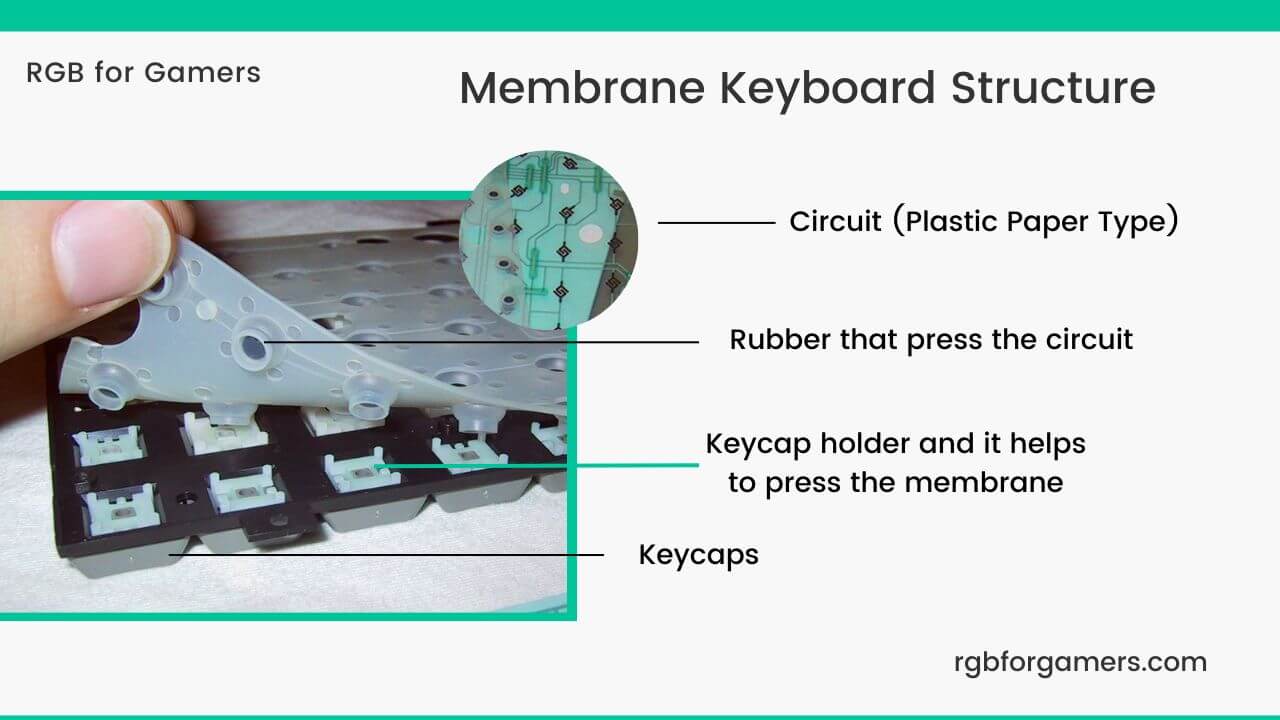 RGB for Gamers

Membrane Keyboard Structure

Circuit (Plastic Paper Type)

Rubber that press the circuit

Keycap holder and it helps to press the membrane

Keycaps

rgbforgamers.com